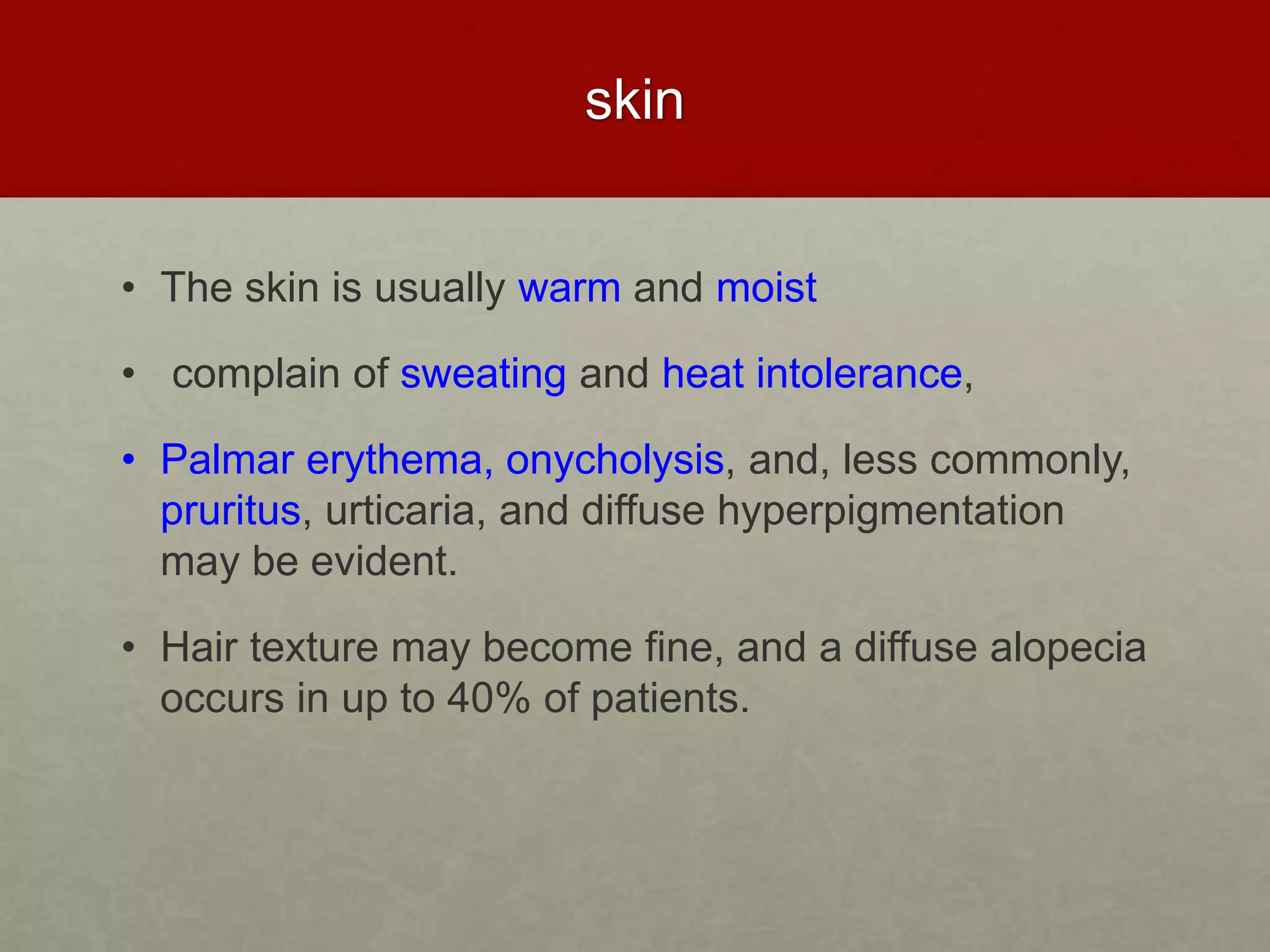 skin

• The skin is usually warm and moist

• complain of sweating and heat intolerance,

• Palmar erythema, onycholysis, and, less commonly, pruritus, urticaria, and diffuse hyperpigmentation may be evident.

• Hair texture may become fine, and a diffuse alopecia occurs in up to 40% of patients.